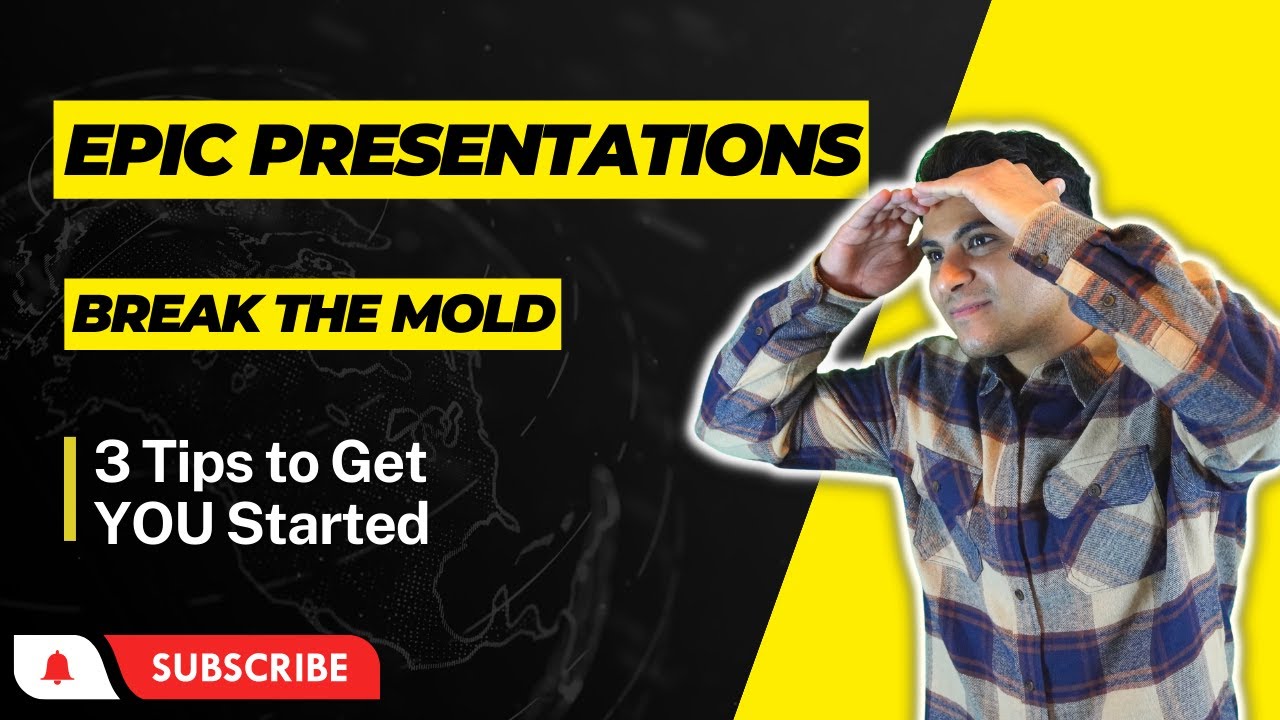 EPIC PRESENTATIONS

BREAK THE MOLD

3 Tips to Get YOU Started

SUBSCRIBE